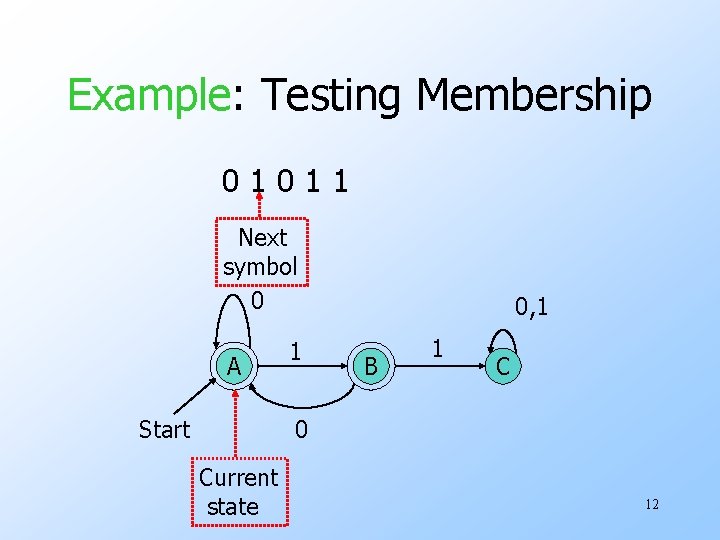 Example: Testing Membership

0 1 0 1 1

Next symbol

0

0,1

A

1

B

1

C

Start

0

Current state

12